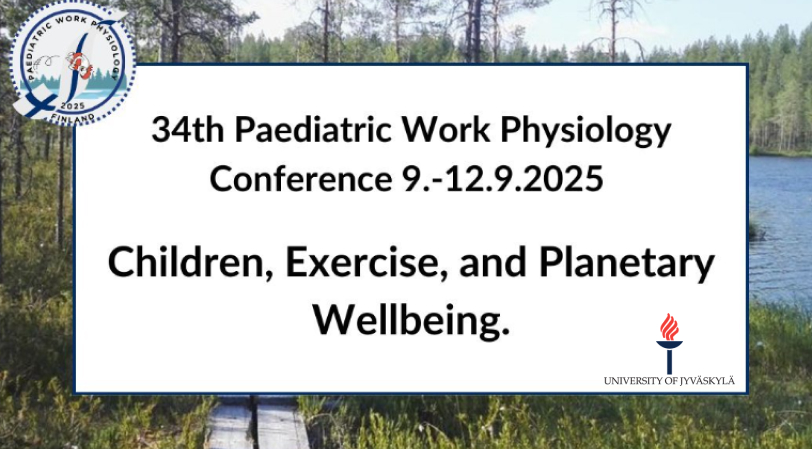 PAEDIATRIC WORK PHYSIOLOGY
2025
FINLAND

34th Paediatric Work Physiology Conference 9.-12.9.2025

Children, Exercise, and Planetary Wellbeing.

UNIVERSITY OF JYVÄSKYLÄ